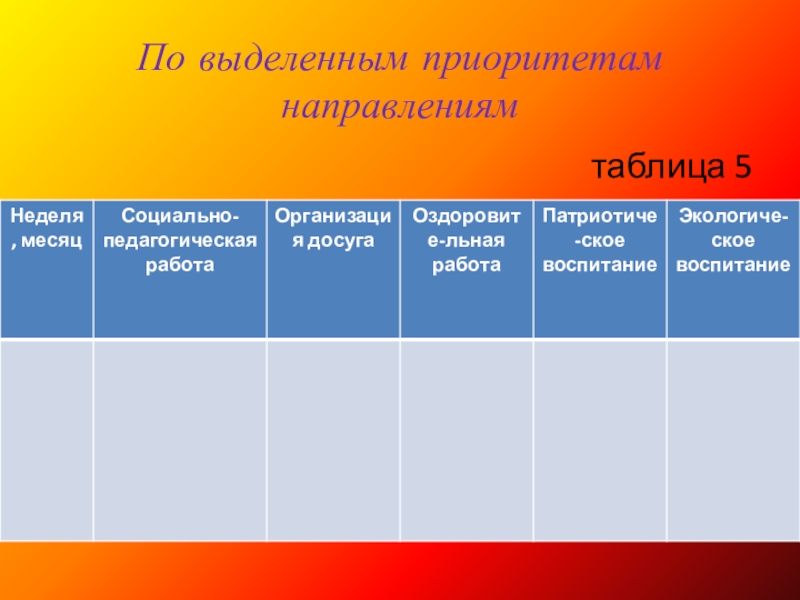 По выделенным приоритетам направлениям

таблица 5

| Неделя, месяц | Социально-педагогическая работа | Организация досуга | Оздоровите-льная работа | Патриотиче-ское воспитание | Экологиче-ское воспитание |
|---|---|---|---|---|---|
| | | | | | |